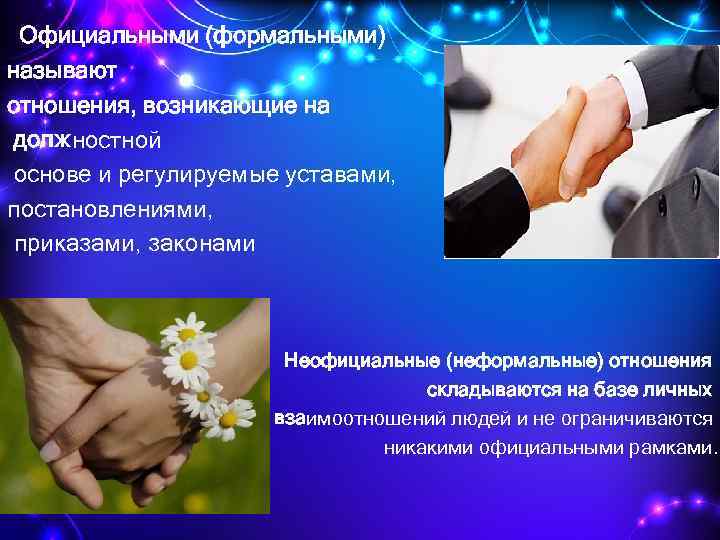 Официальными (формальными) называют отношения, возникающие на должностной основе и регулируемые уставами, постановлениями, приказами, законами

Неофициальные (неформальные) отношения складываются на базе личных взаимоотношений людей и не ограничиваются никакими официальными рамками.